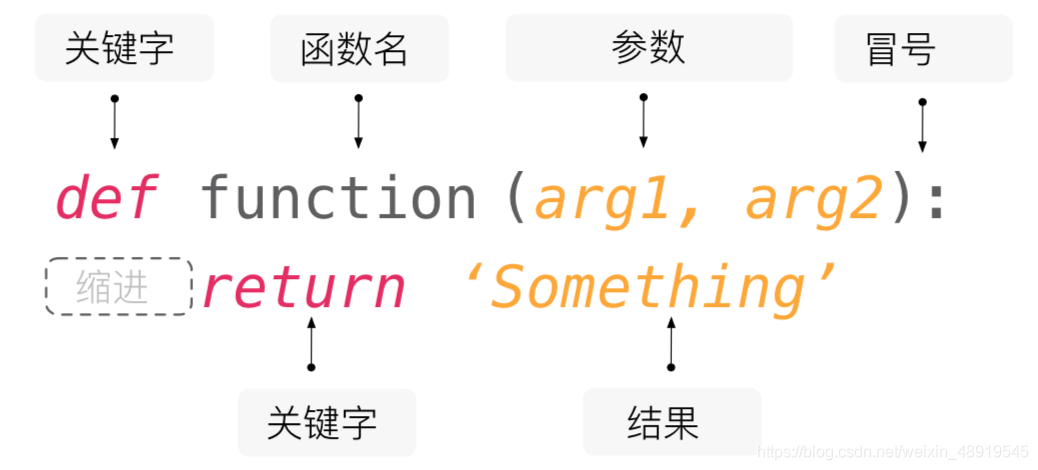 关键字 函数名 参数 冒号

def function(arg1, arg2):
缩进 return 'Something'

关键字 结果

https://blog.csdn.net/weixin_48919545